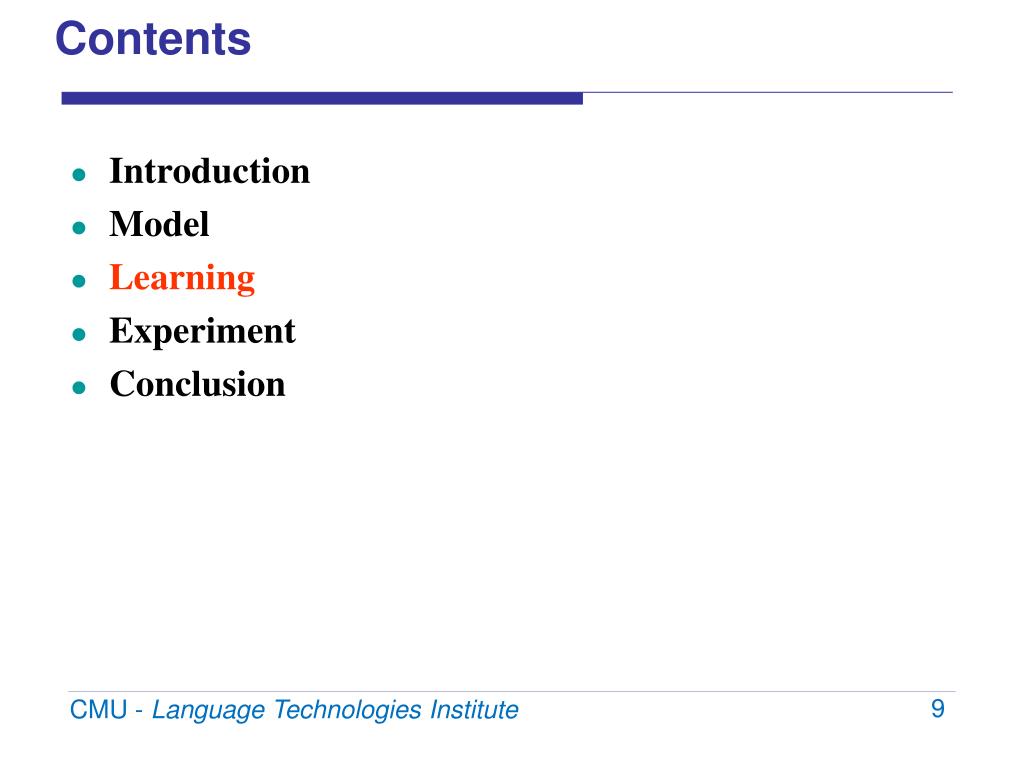 Contents

- Introduction
- Model
- Learning
- Experiment
- Conclusion

CMU - Language Technologies Institute

9